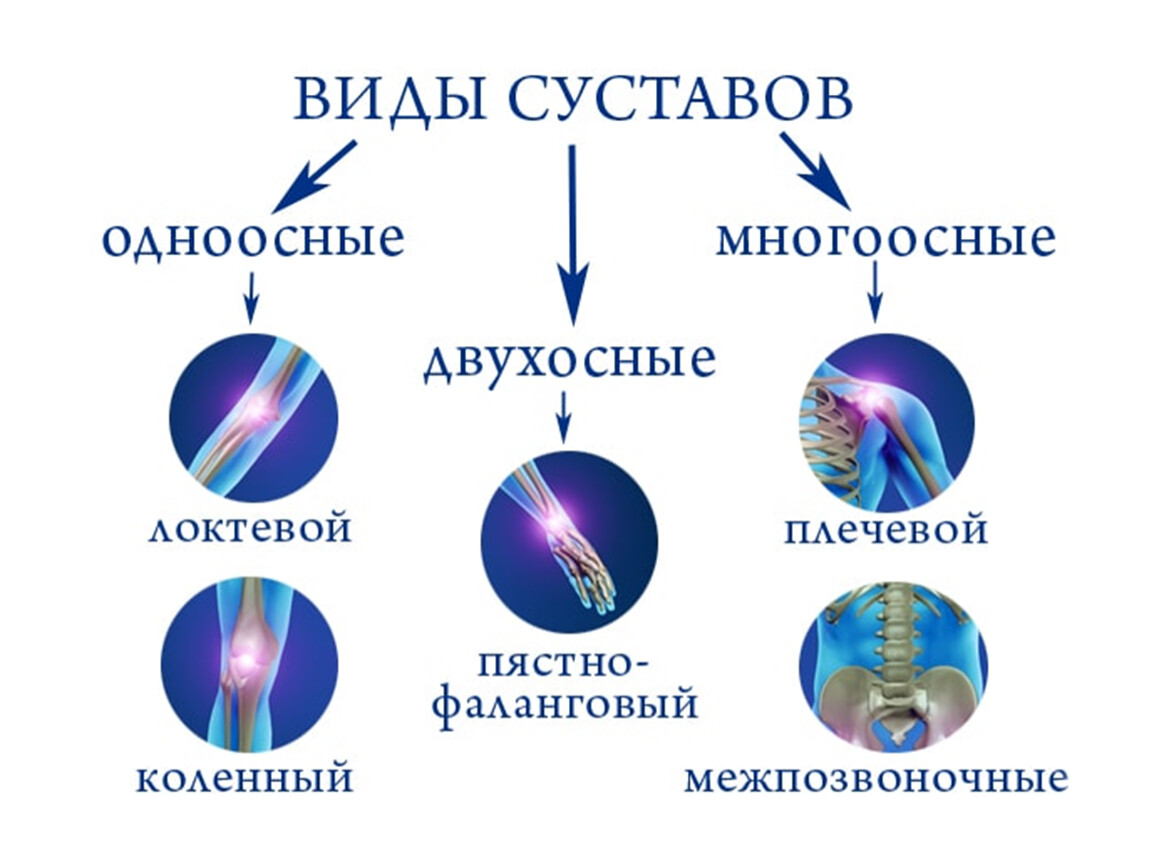 ВИДЫ СУСТАВОВ

одноосные

локтевой

коленный

двухосные

пястно-фаланговый

многоосные

плечевой

межпозвоночные